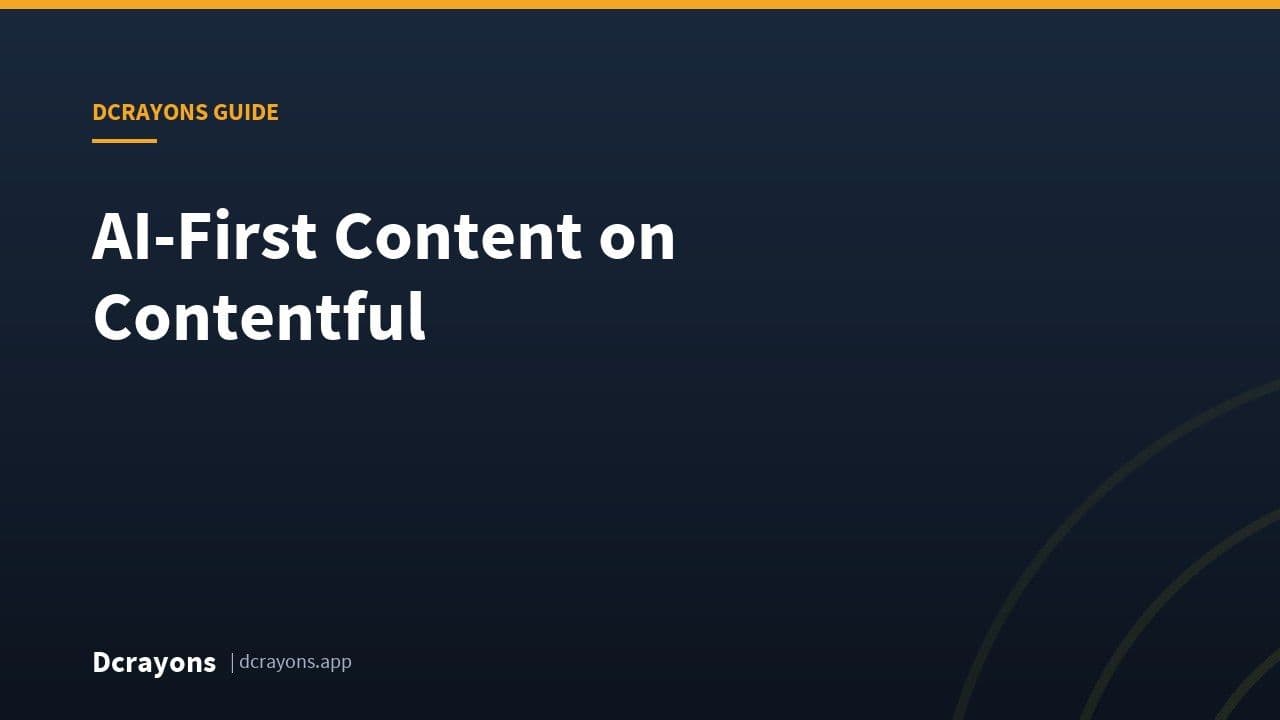 DCRAYONS GUIDE

AI-First Content on Contentful

Dcrayons | dcrayons.app